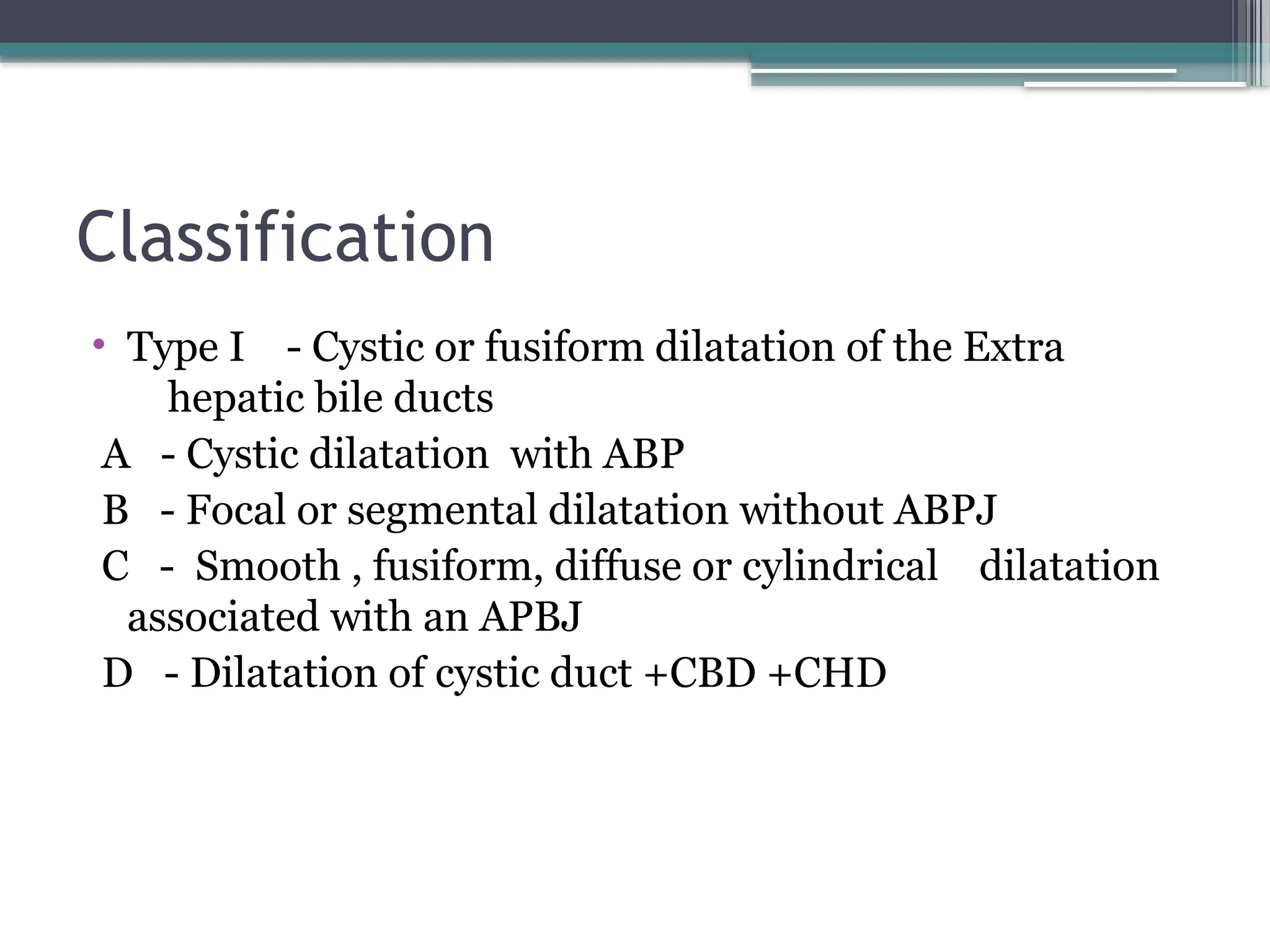 Classification

• Type I - Cystic or fusiform dilatation of the Extra hepatic bile ducts

A - Cystic dilatation with ABP

B - Focal or segmental dilatation without ABPJ

C - Smooth , fusiform, diffuse or cylindrical dilatation associated with an APBJ

D - Dilatation of cystic duct +CBD +CHD